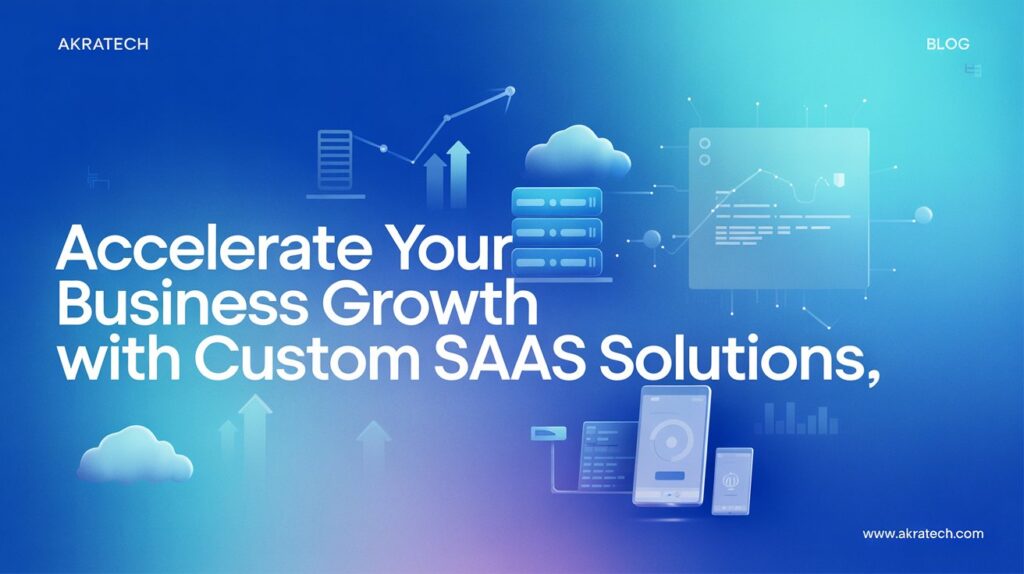 AKRATECH

BLOG

Accelerate Your Business Growth with Custom SAAS Solutions,

www.akratech.com